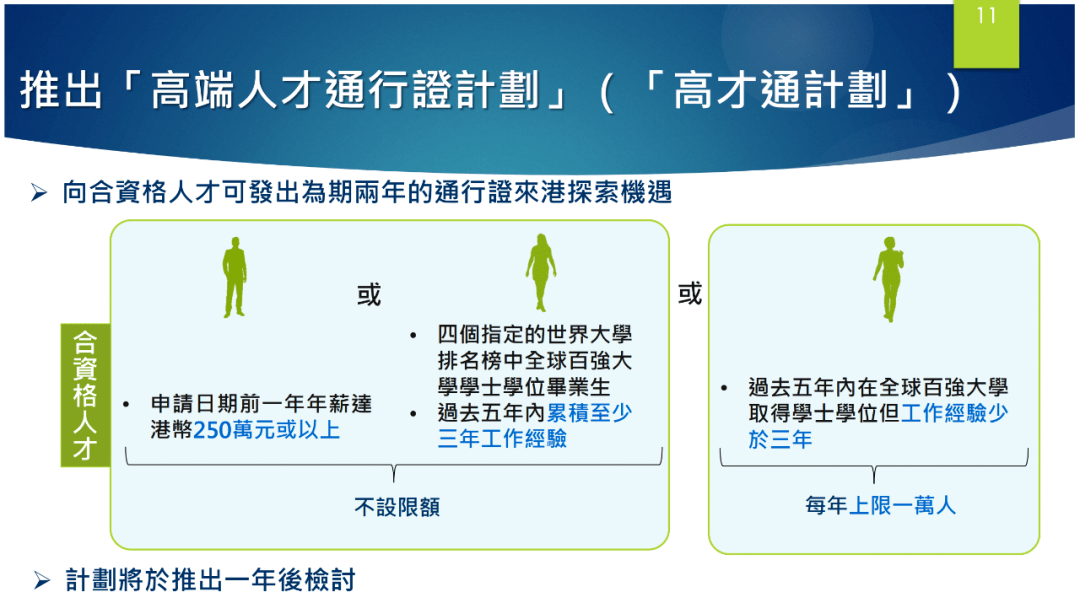 11

推出「高端人才通行證計劃」（「高才通計劃」）

➢ 向合資格人才可發出為期兩年的通行證來港探索機遇

合資格人才

• 申請日期前一年年薪達港幣250萬元或以上

或

• 四個指定的世界大學排名榜中全球百強大學學士學位畢業生
• 過去五年內累積至少三年工作經驗

不設限額

或

• 過去五年內在全球百強大學取得學士學位但工作經驗少於三年

每年上限一萬人

➢ 計劃將於推出一年後檢討